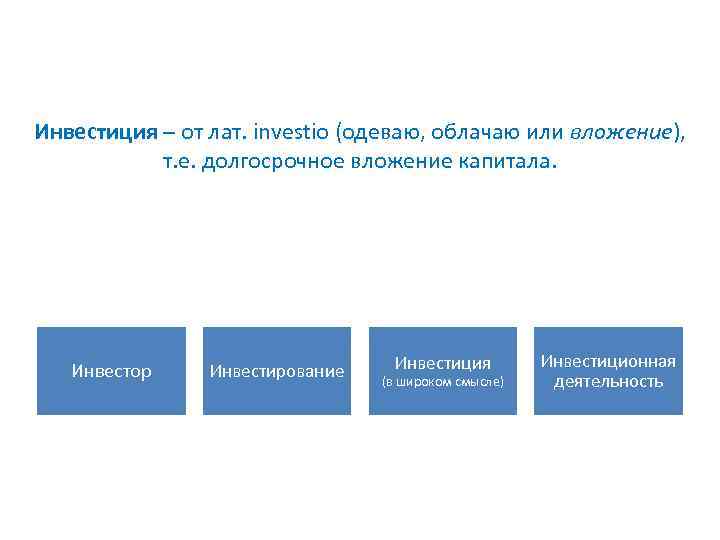 Инвестиция – от лат. investio (одеваю, облачаю или вложение), т.е. долгосрочное вложение капитала.

Инвестор

Инвестирование

Инвестиция
(в широком смысле)

Инвестиционная деятельность